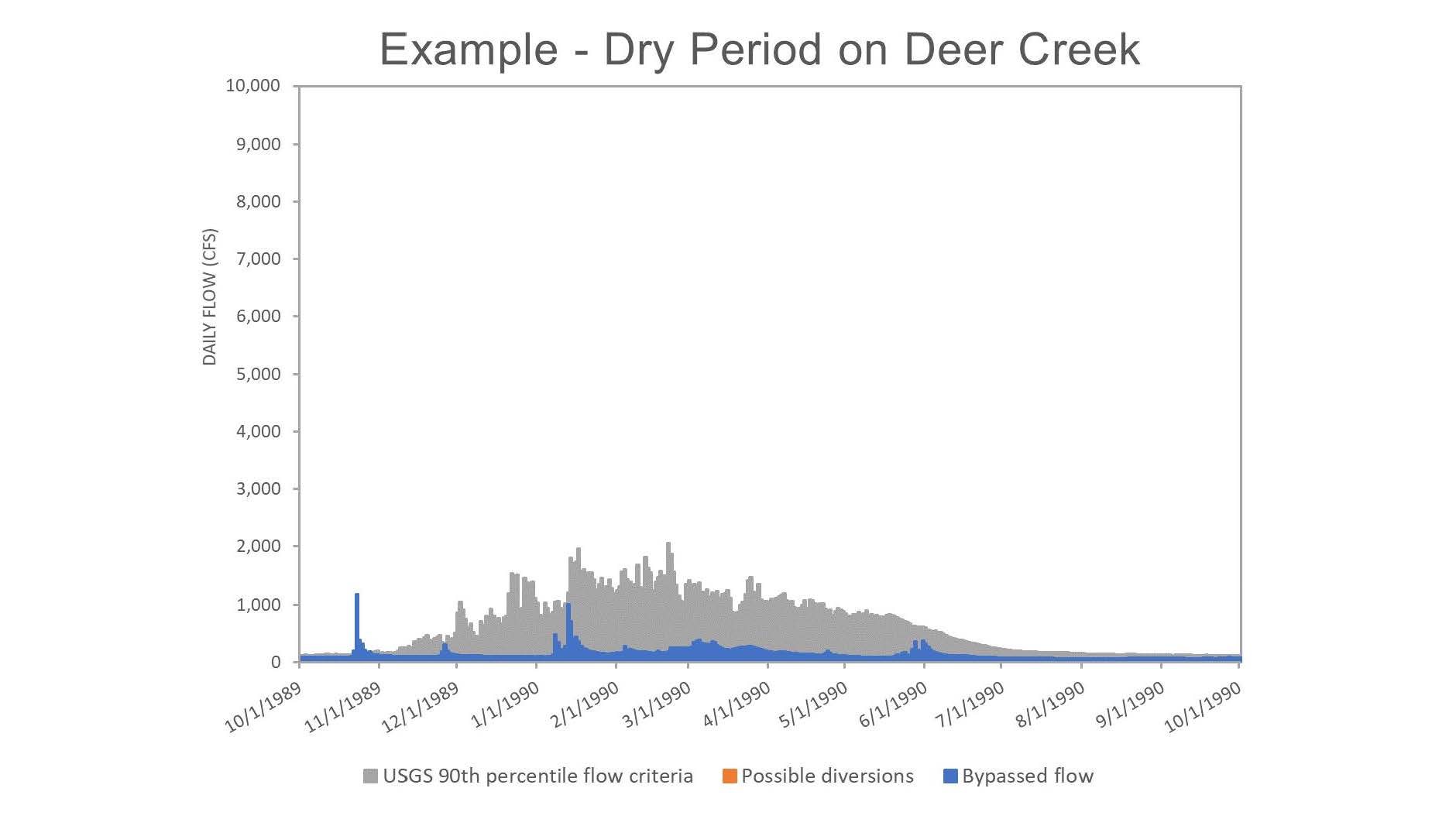 Example - Dry Period on Deer Creek

DAILY FLOW (CFS)

10,000
9,000
8,000
7,000
6,000
5,000
4,000
3,000
2,000
1,000
0

10/1/1989
11/1/1989
12/1/1989
1/1/1990
2/1/1990
3/1/1990
4/1/1990
5/1/1990
6/1/1990
7/1/1990
8/1/1990
9/1/1990
10/1/1990

USGS 90th percentile flow criteria
Possible diversions
Bypassed flow